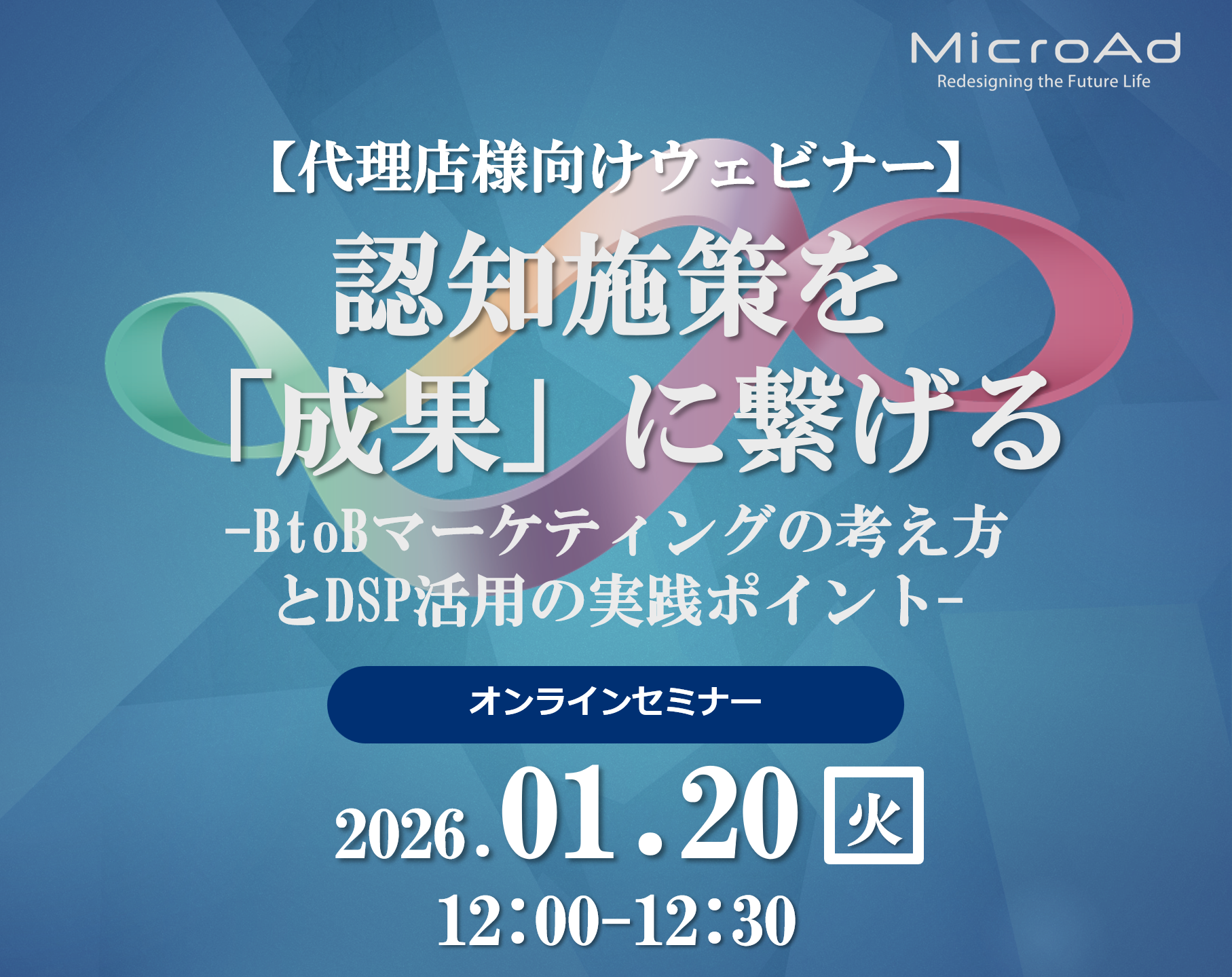 MicroAd
Redesigning the Future Life

【代理店様向けウェビナー】
認知施策を
「成果」に繋げる
-BtoBマーケティングの考え方
とDSP活用の実践ポイント-

オンラインセミナー

2026.01.20 火
12:00-12:30